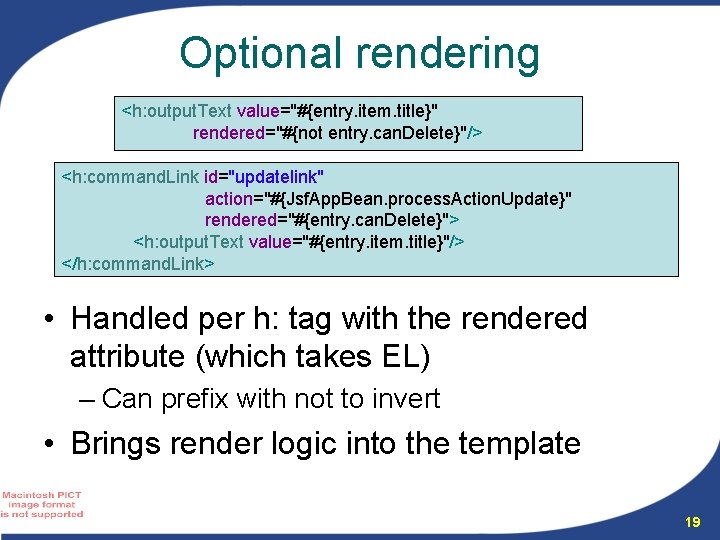 Optional rendering

<h:outputText value="#{entry.item.title}"
rendered="#{not entry.canDelete}"/>

<h:commandLink id="updatelink"
action="#{JsfAppBean.processActionUpdate}"
rendered="#{entry.canDelete}">
<h:outputText value="#{entry.item.title}"/>
</h:commandLink>

• Handled per h: tag with the rendered attribute (which takes EL)
– Can prefix with not to invert
• Brings render logic into the template

Macintosh PICT image format is not supported

19